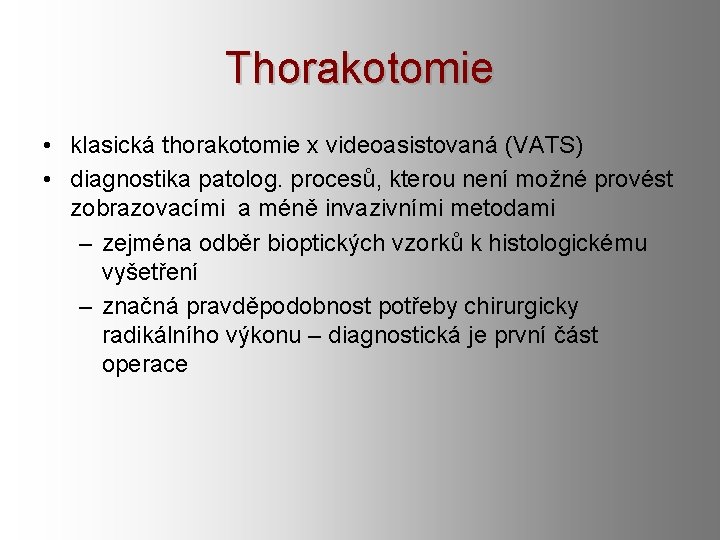 Thorakotomie

• klasická thorakotomie x videoasistovaná (VATS)
• diagnostika patolog. procesů, kterou není možné provést zobrazovacími a méně invazivními metodami
– zejména odběr bioptických vzorků k histologickému vyšetření
– značná pravděpodobnost potřeby chirurgicky radikálního výkonu – diagnostická je první část operace